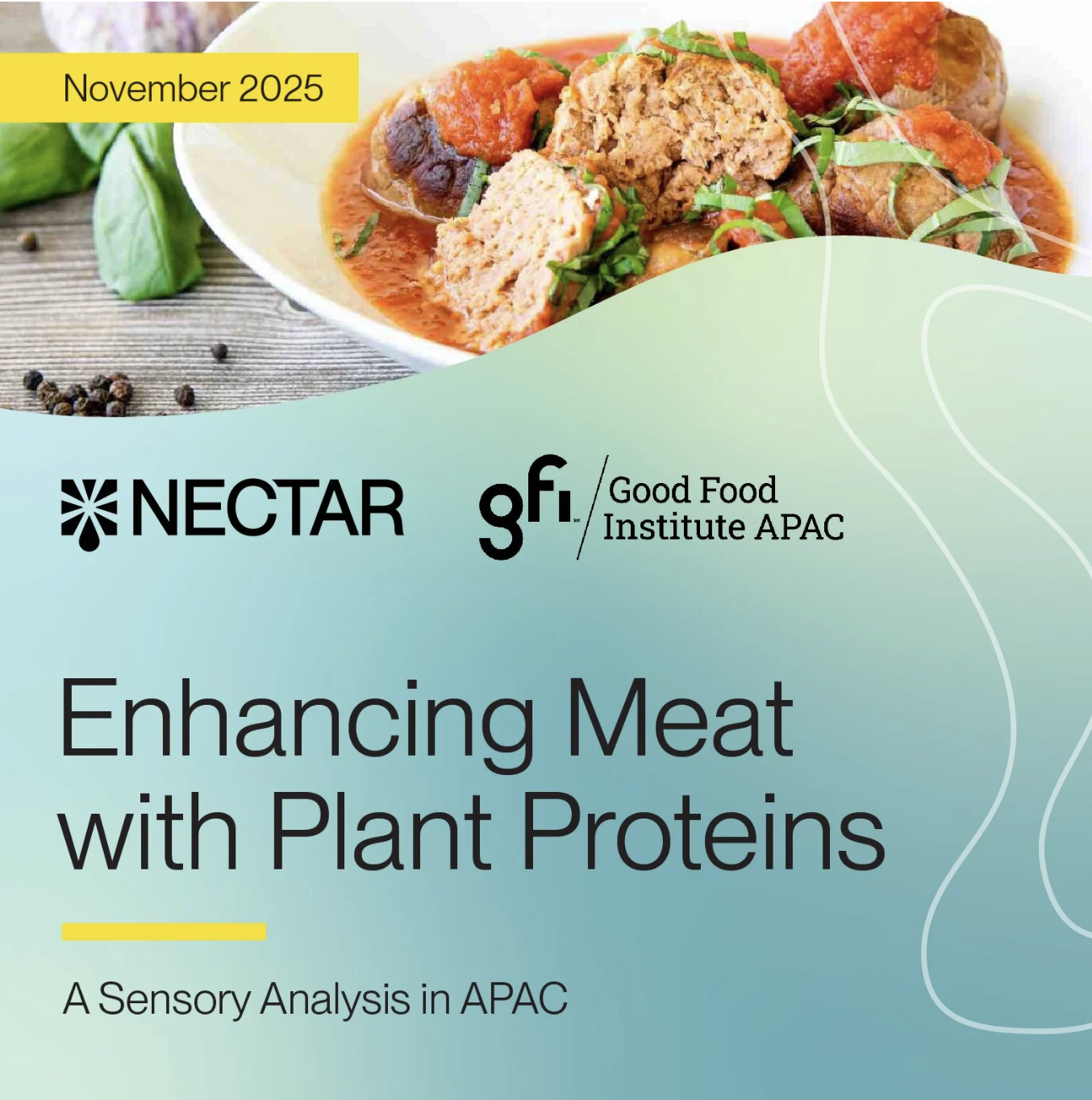 November 2025

NECTAR

gfi Good Food Institute APAC

Enhancing Meat with Plant Proteins

A Sensory Analysis in APAC